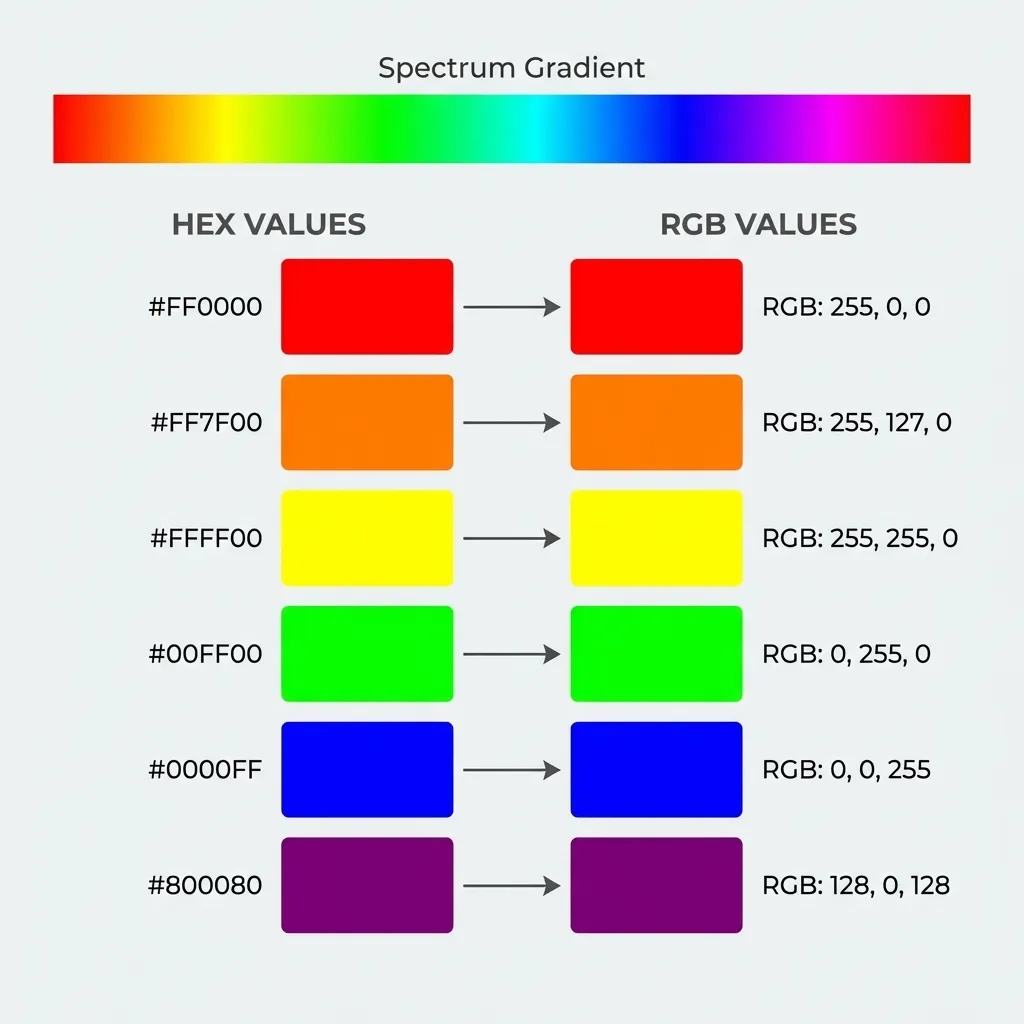 Spectrum Gradient

HEX VALUES

RGB VALUES

#FF0000

RGB: 255, 0, 0

#FF7F00

RGB: 255, 127, 0

#FFFF00

RGB: 255, 255, 0

#00FF00

RGB: 0, 255, 0

#0000FF

RGB: 0, 0, 255

#800080

RGB: 128, 0, 128